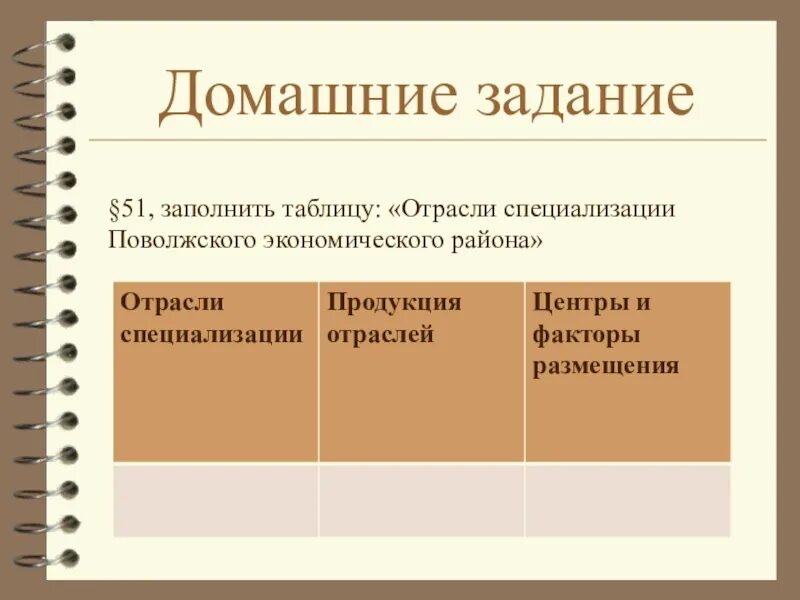 Домашние задание

§51, заполнить таблицу: «Отрасли специализации Поволжского экономического района»

| Отрасли специализации | Продукция отраслей | Центры и факторы размещения |
|---|---|---|
| | | |